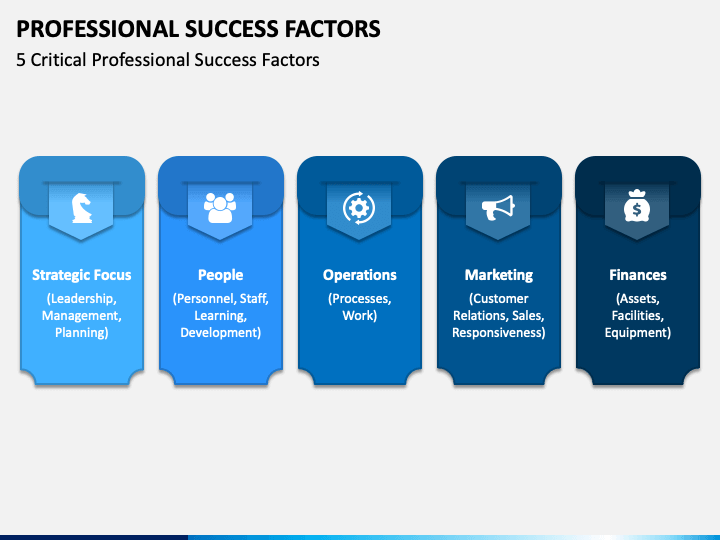 PROFESSIONAL SUCCESS FACTORS

5 Critical Professional Success Factors

Strategic Focus
(Leadership, Management, Planning)

People
(Personnel, Staff, Learning, Development)

Operations
(Processes, Work)

Marketing
(Customer Relations, Sales, Responsiveness)

Finances
(Assets, Facilities, Equipment)